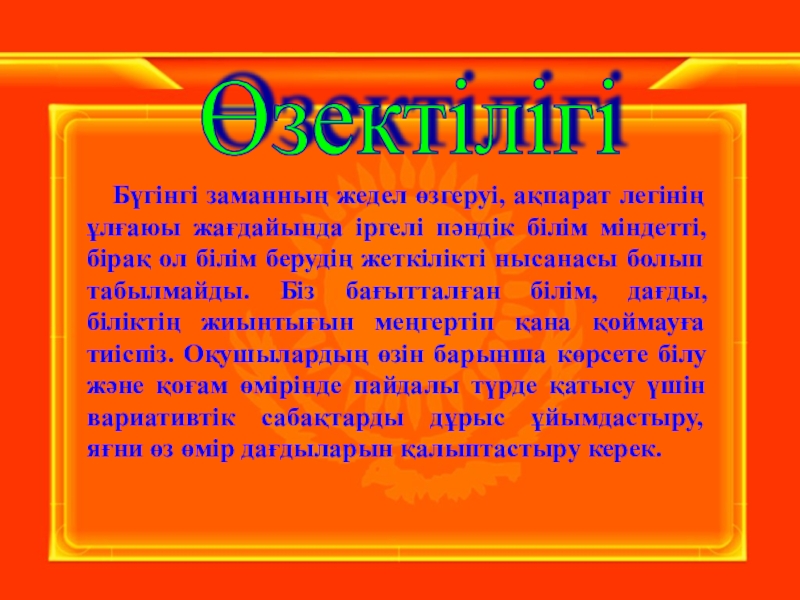 Өзектілігі

Бүгінгі заманның жедел өзгеруі, ақпарат легінің ұлғаюы жағдайында іргелі пәндік білім міндетті, бірақ ол білім берудің жеткілікті нысанасы болып табылмайды. Біз бағытталған білім, дағды, біліктің жиынтығын меңгертіп қана қоймауға тиіспіз. Оқушылардың өзін барынша көрсете білу және қоғам өмірінде пайдалы түрде қатысу үшін вариативтік сабақтарды дұрыс ұйымдастыру, яғни өз өмір дағдыларын қалыптастыру керек.